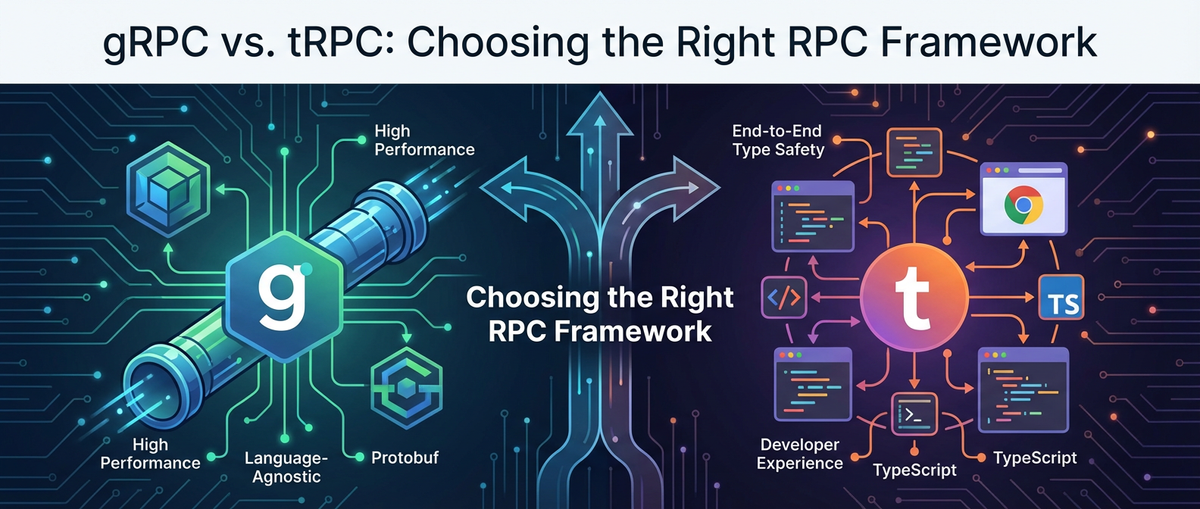 gRPC vs. tRPC: Choosing the Right RPC Framework

High Performance

g

High Performance

Language-Agnostic

Protobuf

Choosing the Right RPC Framework

End-to-End Type Safety

t

TS

Developer Experience

TypeScript

TypeScript